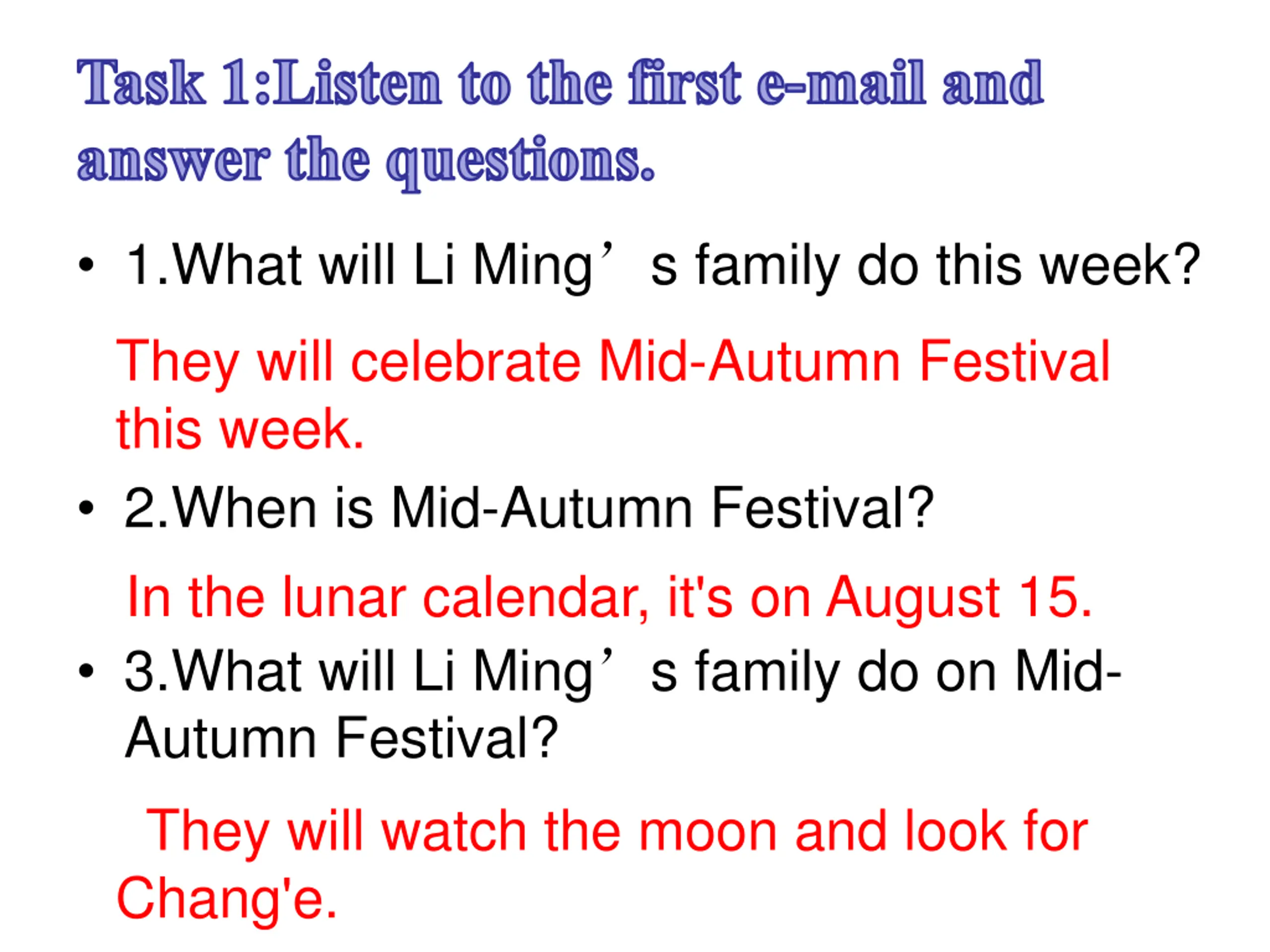 Task 1:Listen to the first e-mail and answer the questions.

• 1.What will Li Ming’ s family do this week?

They will celebrate Mid-Autumn Festival this week.

• 2.When is Mid-Autumn Festival?

In the lunar calendar, it's on August 15.

• 3.What will Li Ming’ s family do on Mid-Autumn Festival?

They will watch the moon and look for Chang'e.